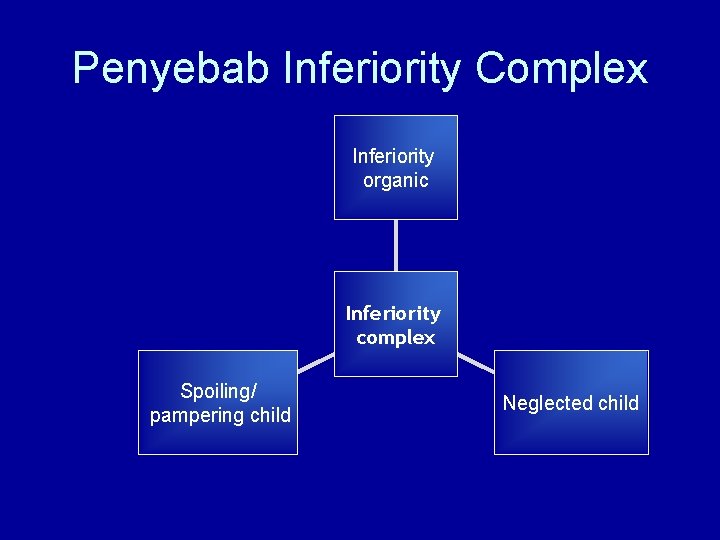 Penyebab Inferiority Complex

Inferiority organic

Inferiority complex

Spoiling/ pampering child

Neglected child